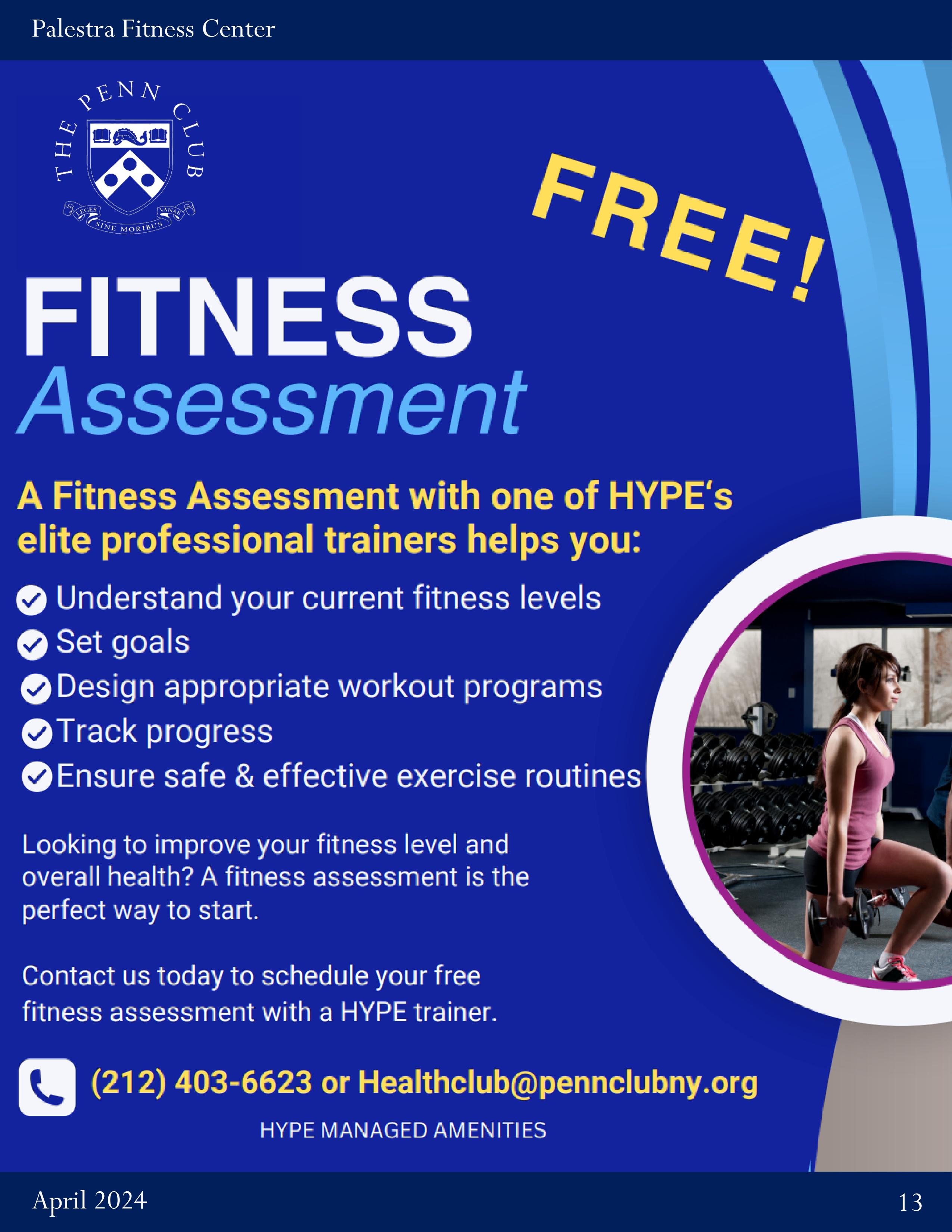 Palestra Fitness Center

THE PENN CLUB

LEGES SINE MORIBUS VANAE

FREE!

FITNESS
Assessment

A Fitness Assessment with one of HYPE's elite professional trainers helps you:

Understand your current fitness levels
Set goals
Design appropriate workout programs
Track progress
Ensure safe & effective exercise routines

Looking to improve your fitness level and overall health? A fitness assessment is the perfect way to start.

Contact us today to schedule your free fitness assessment with a HYPE trainer.

(212) 403-6623 or Healthclub@pennclubny.org

HYPE MANAGED AMENITIES

April 2024

13